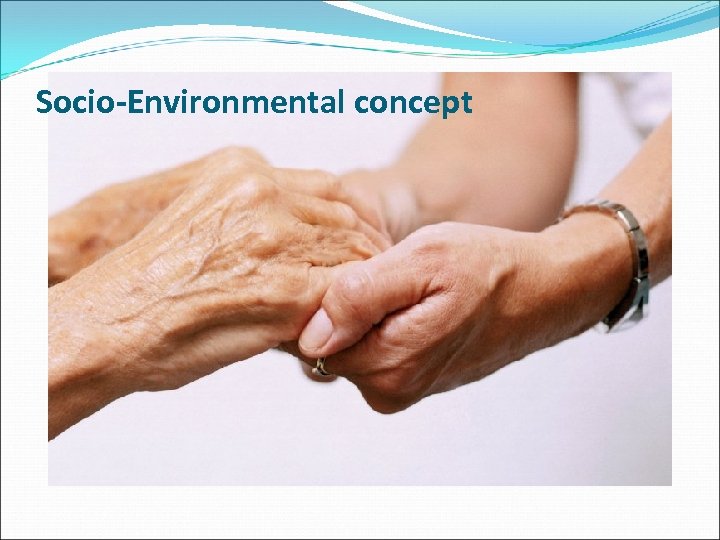 Socio-Environmental concept